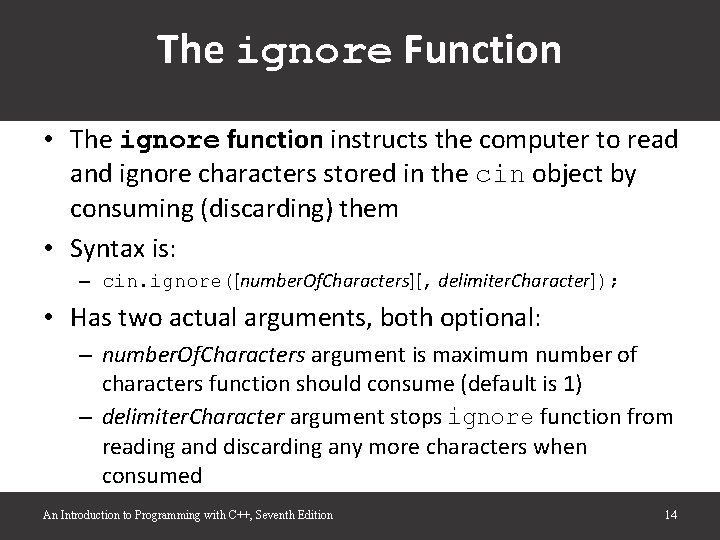 The ignore Function

• The ignore function instructs the computer to read and ignore characters stored in the cin object by consuming (discarding) them

• Syntax is:
– cin.ignore([numberOfCharacters][, delimiterCharacter]);

• Has two actual arguments, both optional:
– numberOfCharacters argument is maximum number of characters function should consume (default is 1)
– delimiterCharacter argument stops ignore function from reading and discarding any more characters when consumed

An Introduction to Programming with C++, Seventh Edition

14